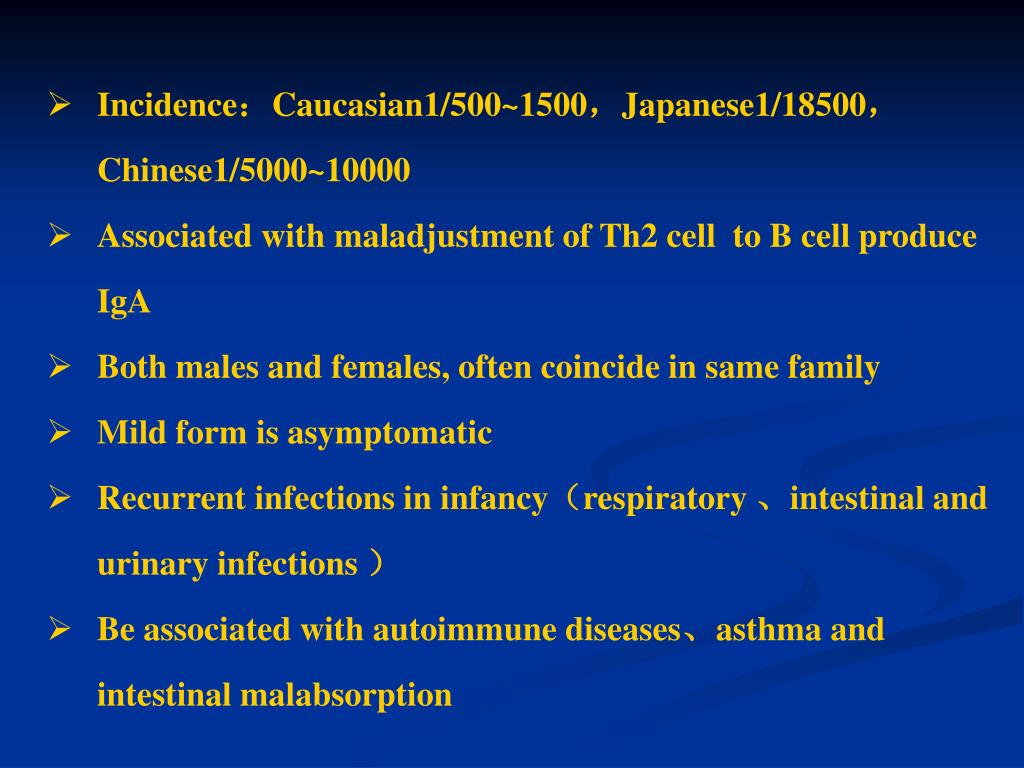 ➢ Incidence：Caucasian1/500~1500，Japanese1/18500，Chinese1/5000~10000

➢ Associated with maladjustment of Th2 cell  to B cell produce IgA

➢ Both males and females, often coincide in same family

➢ Mild form is asymptomatic

➢ Recurrent infections in infancy（respiratory 、intestinal and urinary infections ）

➢ Be associated with autoimmune diseases、asthma and intestinal malabsorption